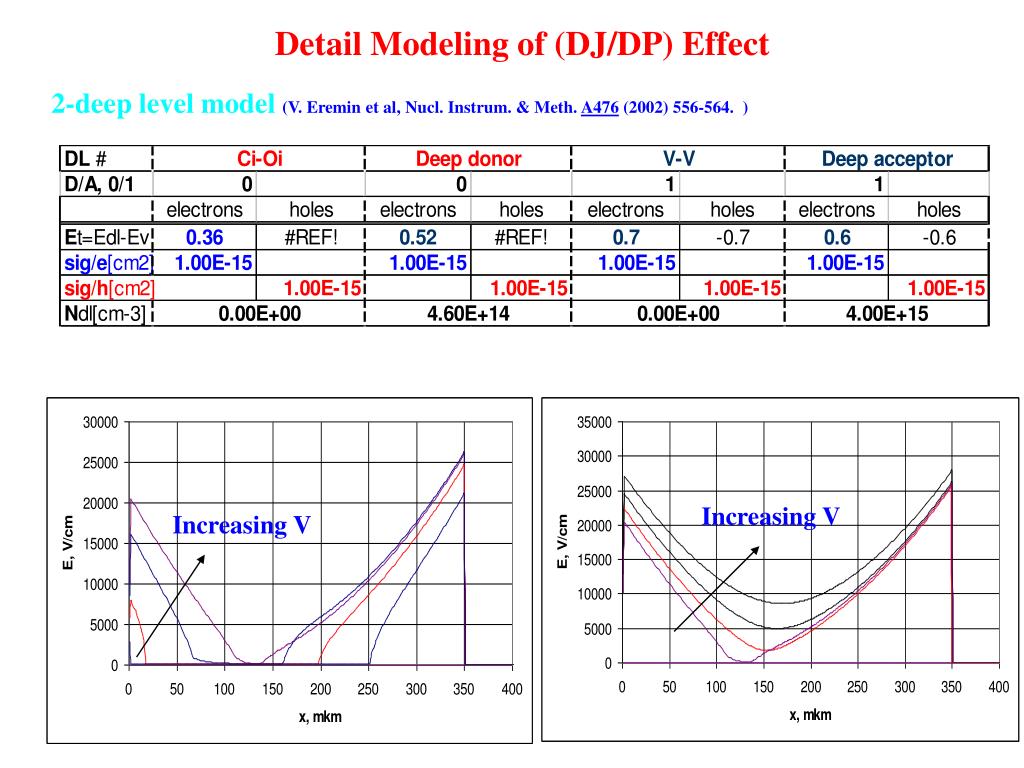 Detail Modeling of (DJ/DP) Effect

2-deep level model (V. Eremin et al, Nucl. Instrum. & Meth. A476 (2002) 556-564. )

| DL # | Ci-Oi | | Deep donor | | V-V | | Deep acceptor | |
|---|---|---|---|---|---|---|---|---|
| D/A, 0/1 | 0 | | 0 | | 1 | | 1 | |
| | electrons | holes | electrons | holes | electrons | holes | electrons | holes |
| Et=Edl-Ev | 0.36 | #REF! | 0.52 | #REF! | 0.7 | -0.7 | 0.6 | -0.6 |
| sig/e[cm2] | 1.00E-15 | | 1.00E-15 | | 1.00E-15 | | 1.00E-15 | |
| sig/h[cm2] | | 1.00E-15 | | 1.00E-15 | | 1.00E-15 | | 1.00E-15 |
| Ndl[cm-3] | 0.00E+00 | | 4.60E+14 | | 0.00E+00 | | 4.00E+15 | |

30000
25000
20000
15000
10000
5000
0
E, V/cm
Increasing V
0 50 100 150 200 250 300 350 400
x, mkm

35000
30000
25000
20000
15000
10000
5000
0
E, V/cm
Increasing V
0 50 100 150 200 250 300 350 400
x, mkm